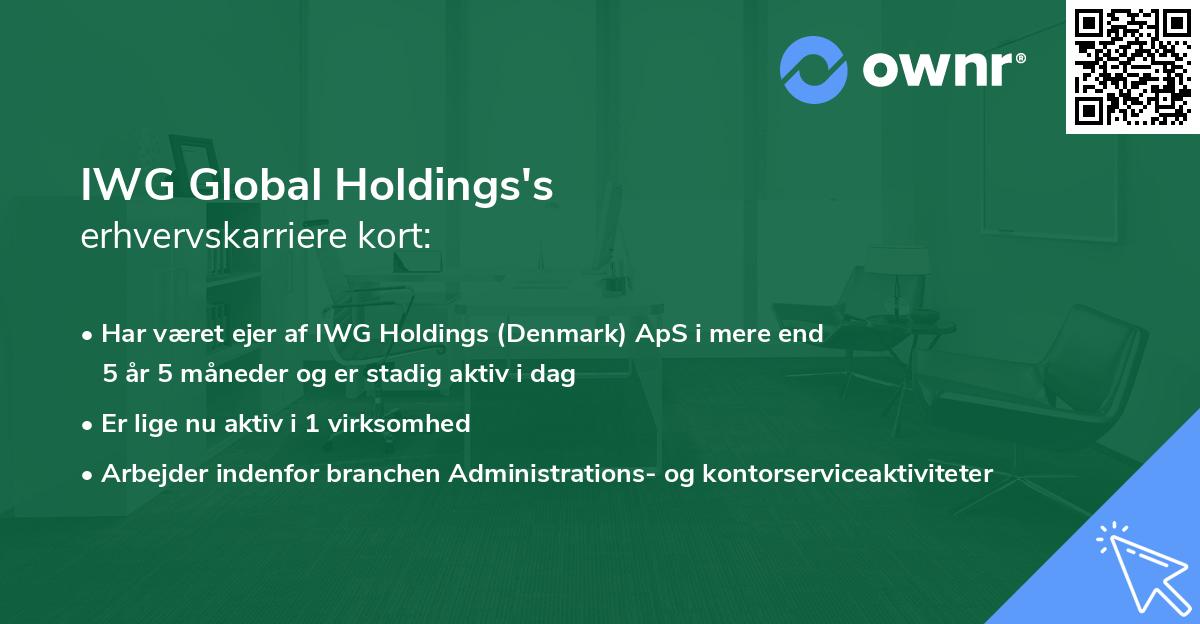 ownr®

IWG Global Holdings's
erhvervskarriere kort:

• Har været ejer af IWG Holdings (Denmark) ApS i mere end 5 år 5 måneder og er stadig aktiv i dag
• Er lige nu aktiv i 1 virksomhed
• Arbejder indenfor branchen Administrations- og kontorserviceaktiviteter